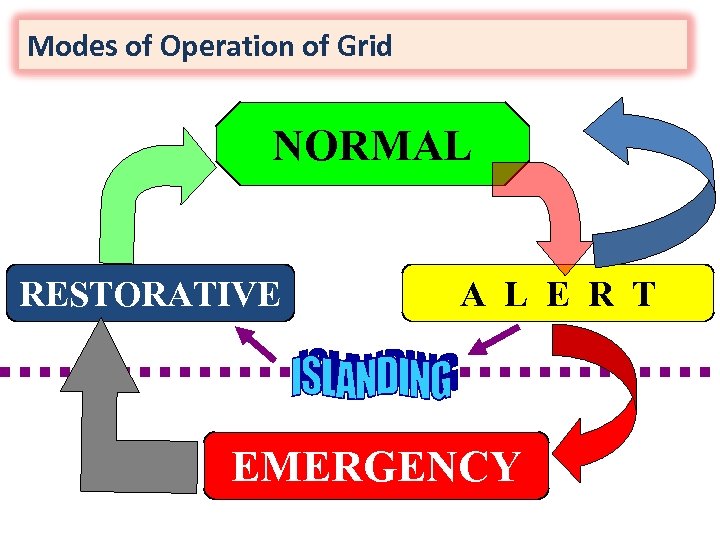 Modes of Operation of Grid

NORMAL

RESTORATIVE

A L E R T

ISLANDING

EMERGENCY